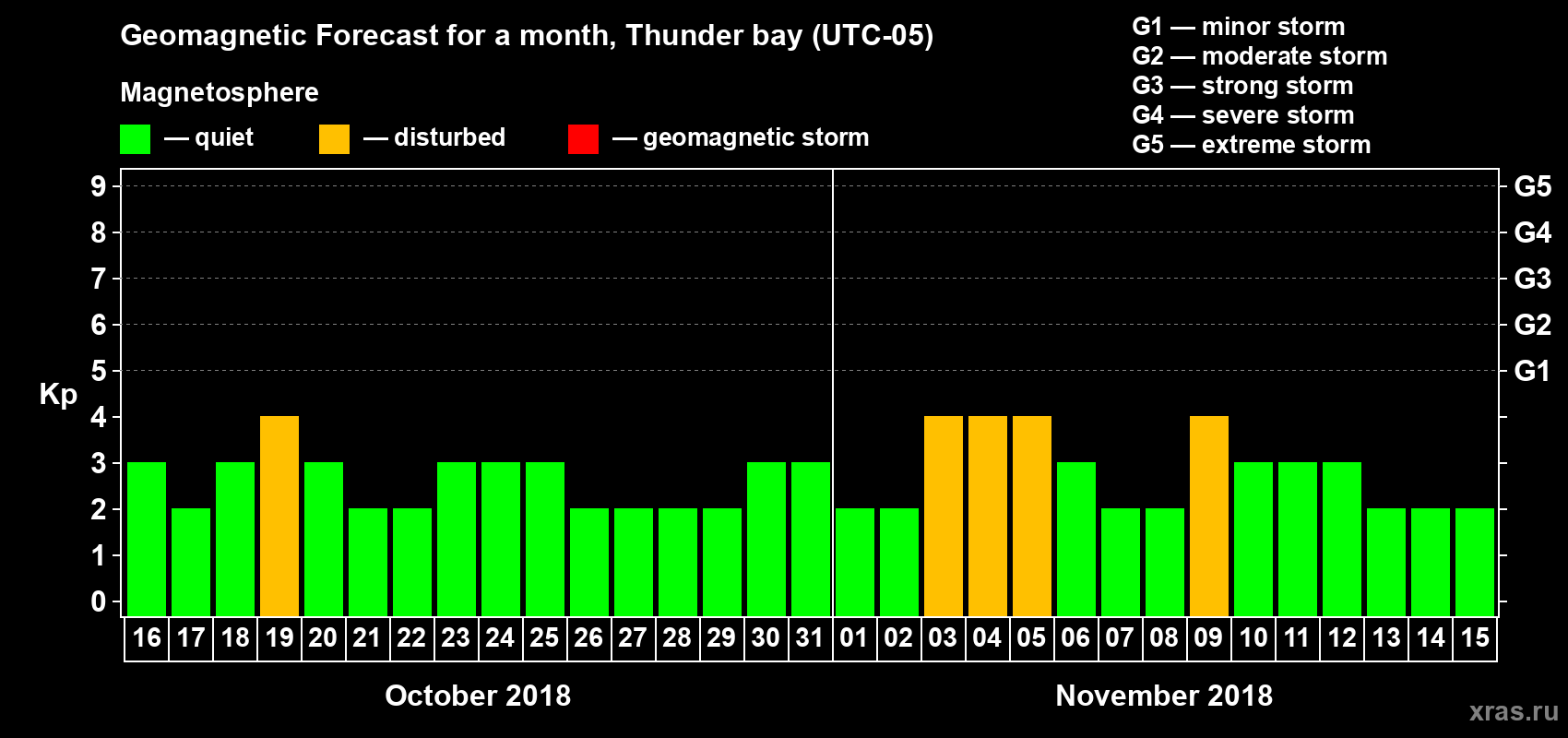 Geomagnetic Forecast for a month, Thunder bay (UTC-05)

Magnetosphere

— quiet — disturbed — geomagnetic storm

G1 — minor storm
G2 — moderate storm
G3 — strong storm
G4 — severe storm
G5 — extreme storm

Kp

9 8 7 6 5 4 3 2 1 0

G5 G4 G3 G2 G1

16 17 18 19 20 21 22 23 24 25 26 27 28 29 30 31 01 02 03 04 05 06 07 08 09 10 11 12 13 14 15

October 2018

November 2018

xras.ru